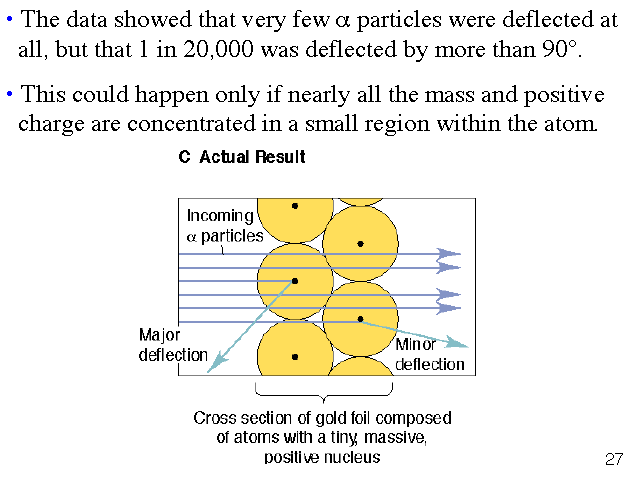 • The data showed that very few $\alpha$ particles were deflected at all, but that 1 in 20,000 was deflected by more than 90°.

• This could happen only if nearly all the mass and positive charge are concentrated in a small region within the atom.

C Actual Result

Incoming $\alpha$ particles

Major deflection

Minor deflection

Cross section of gold foil composed of atoms with a tiny, massive, positive nucleus

27